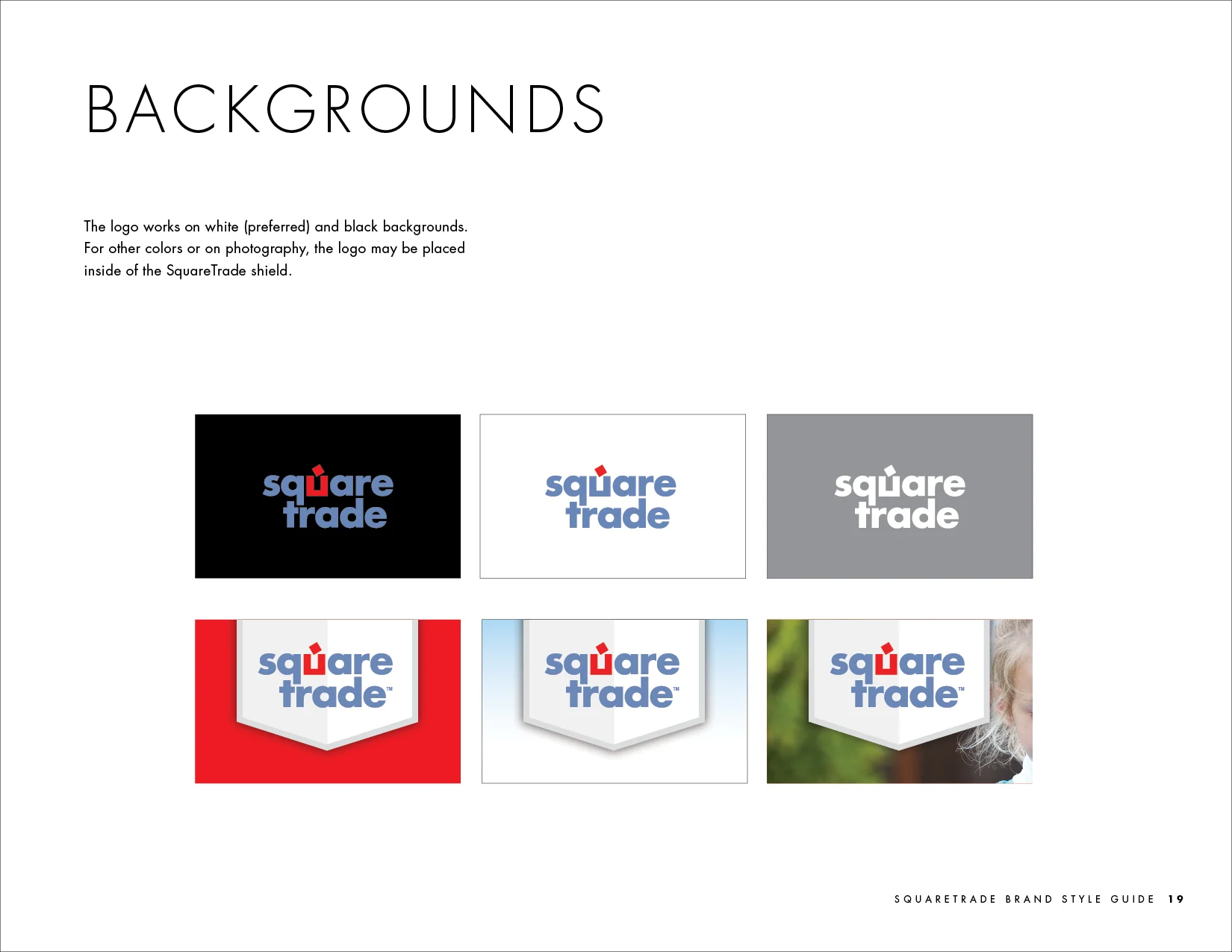 BACKGROUNDS

The logo works on white (preferred) and black backgrounds. For other colors or on photography, the logo may be placed inside of the SquareTrade shield.

square trade

square trade

square trade

square trade™

square trade™

square trade™

SQUARETRADE BRAND STYLE GUIDE 19